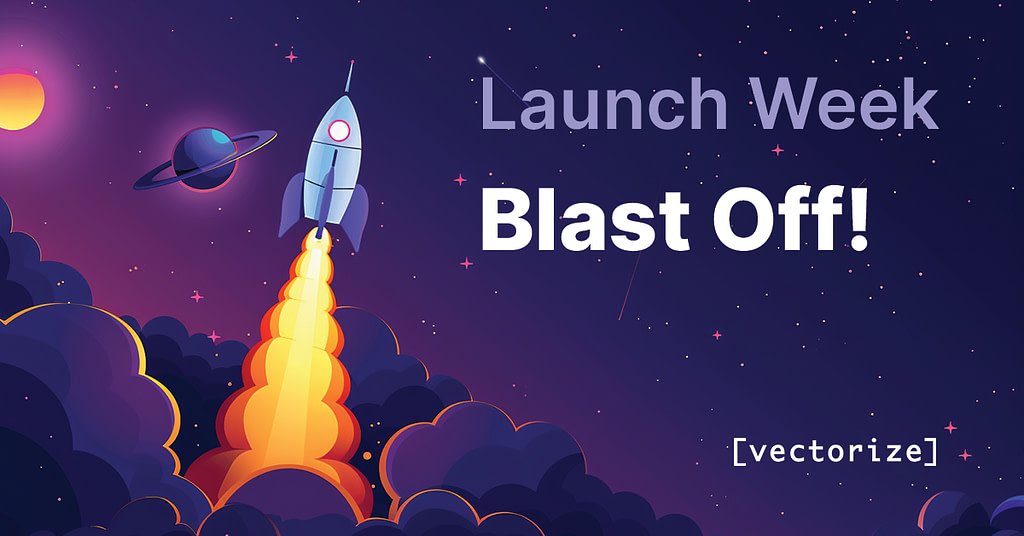 Launch Week
Blast Off!

[vectorize]